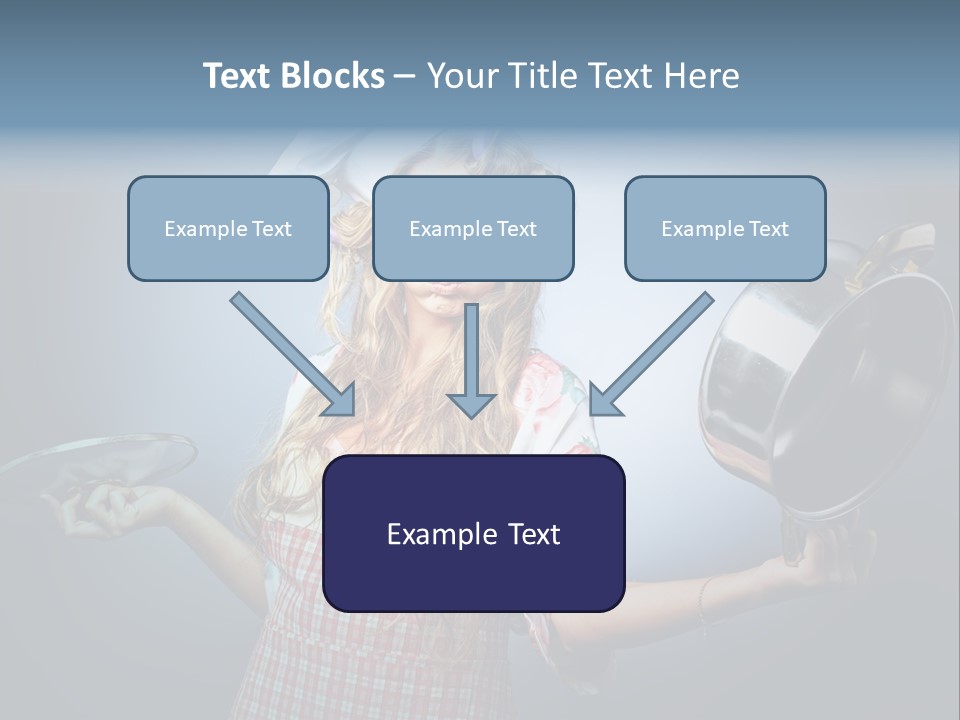 Text Blocks – Your Title Text Here

Example Text

Example Text

Example Text

Example Text